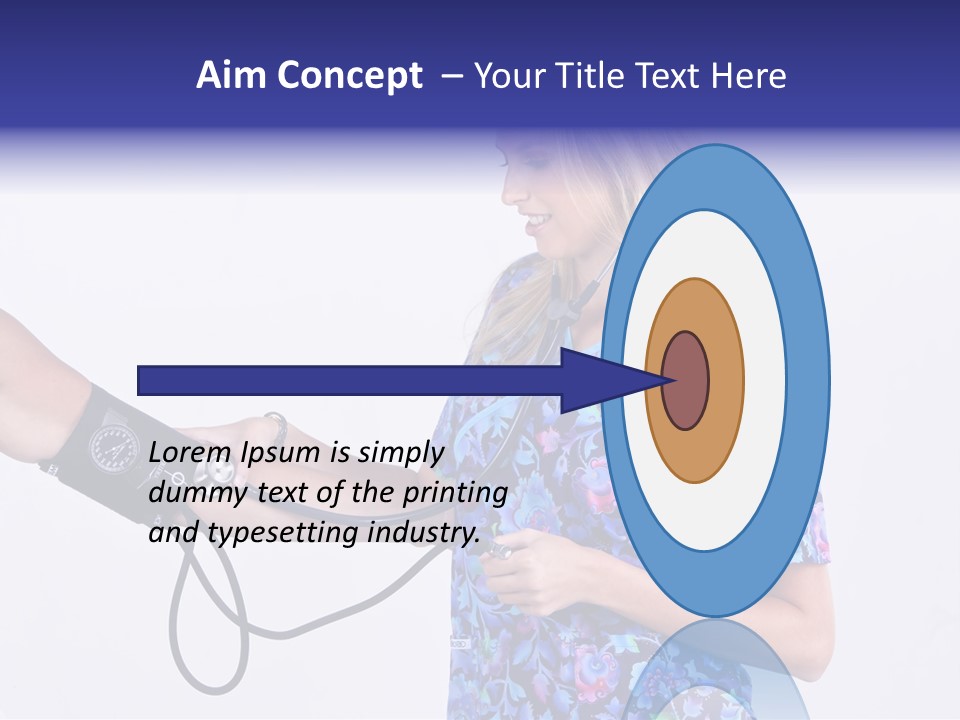 Aim Concept – Your Title Text Here

Lorem Ipsum is simply dummy text of the printing and typesetting industry.